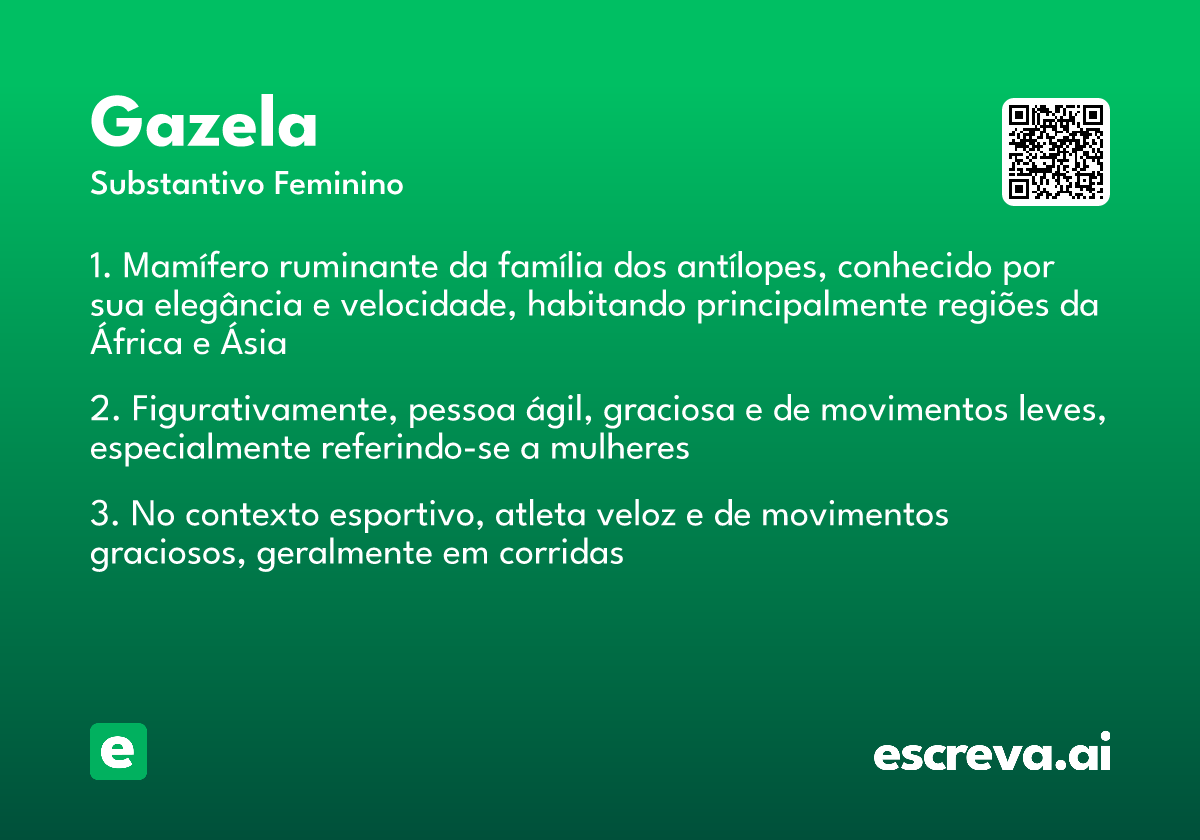 Gazela
Substantivo Feminino

1. Mamífero ruminante da família dos antílopes, conhecido por sua elegância e velocidade, habitando principalmente regiões da África e Ásia

2. Figurativamente, pessoa ágil, graciosa e de movimentos leves, especialmente referindo-se a mulheres

3. No contexto esportivo, atleta veloz e de movimentos graciosos, geralmente em corridas

e

escreva.ai